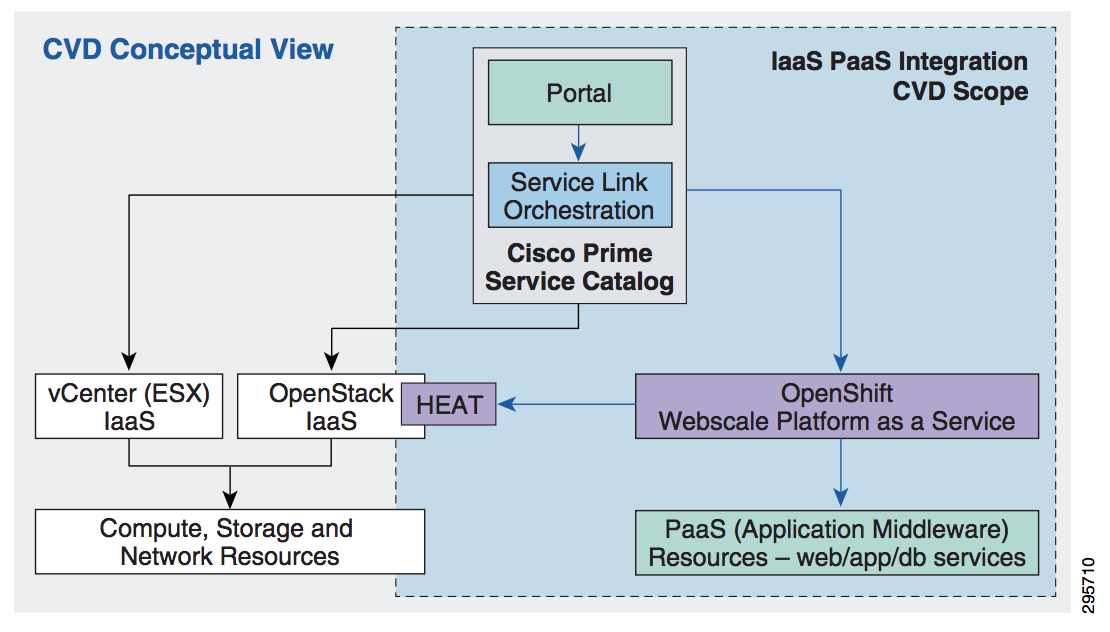 CVD Conceptual View

IaaS PaaS Integration CVD Scope

Portal

Service Link Orchestration

Cisco Prime Service Catalog

vCenter (ESX) IaaS

OpenStack IaaS

HEAT

OpenShift Webscale Platform as a Service

Compute, Storage and Network Resources

PaaS (Application Middleware) Resources – web/app/db services

295710